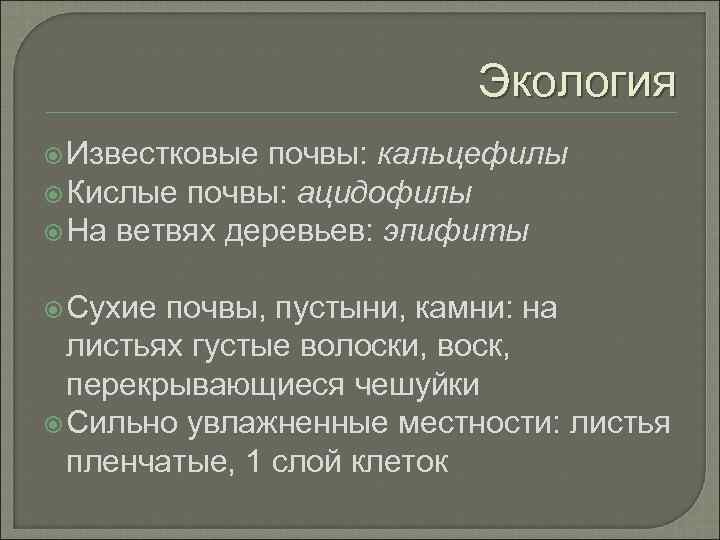 Экология

Известковые почвы: кальцефилы
Кислые почвы: ацидофилы
На ветвях деревьев: эпифиты

Сухие почвы, пустыни, камни: на листьях густые волоски, воск, перекрывающиеся чешуйки
Сильно увлажненные местности: листья пленчатые, 1 слой клеток